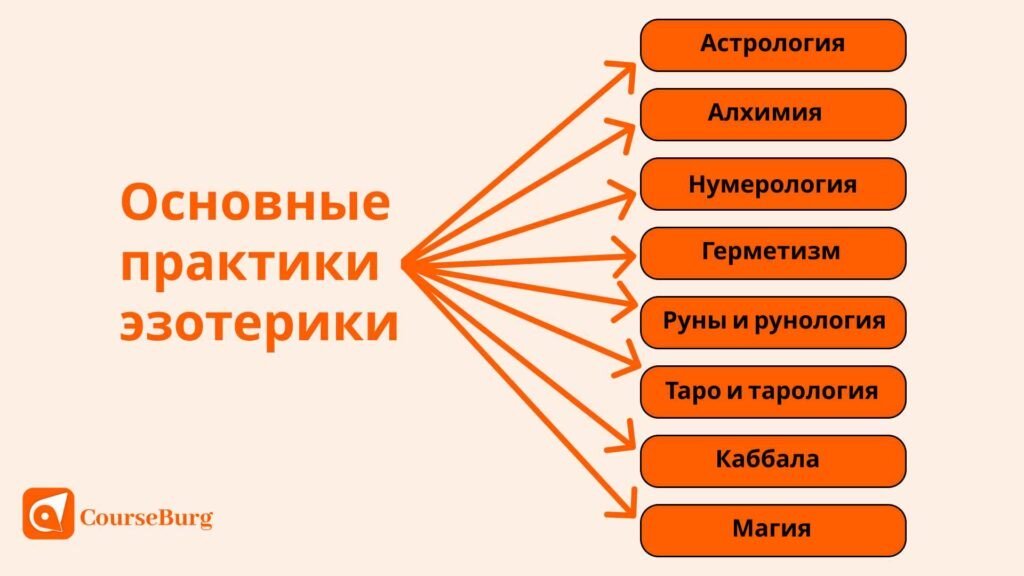 Основные практики эзотерики

Астрология

Алхимия

Нумерология

Герметизм

Руны и рунология

Таро и тарология

Каббала

Магия

CourseBurg